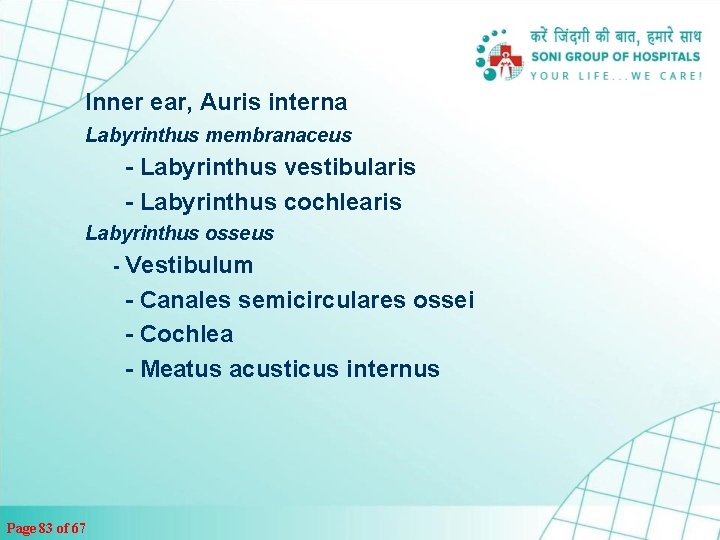 करें जिंदगी की बात, हमारे साथ
SONI GROUP OF HOSPITALS
YOUR LIFE...WE CARE!

Inner ear, Auris interna

Labyrinthus membranaceus

- Labyrinthus vestibularis

- Labyrinthus cochlearis

Labyrinthus osseus

- Vestibulum

- Canales semicirculares ossei

- Cochlea

- Meatus acusticus internus

Page 83 of 67